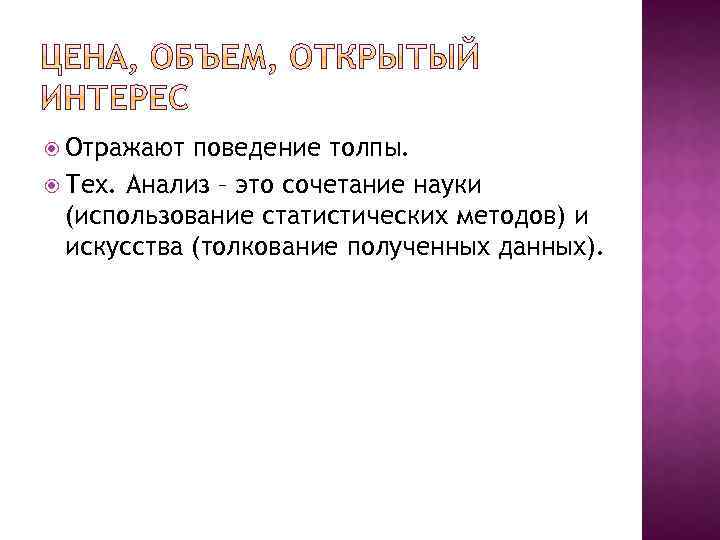 ЦЕНА, ОБЪЕМ, ОТКРЫТЫЙ ИНТЕРЕС

Отражают поведение толпы.

Тех. Анализ – это сочетание науки (использование статистических методов) и искусства (толкование полученных данных).